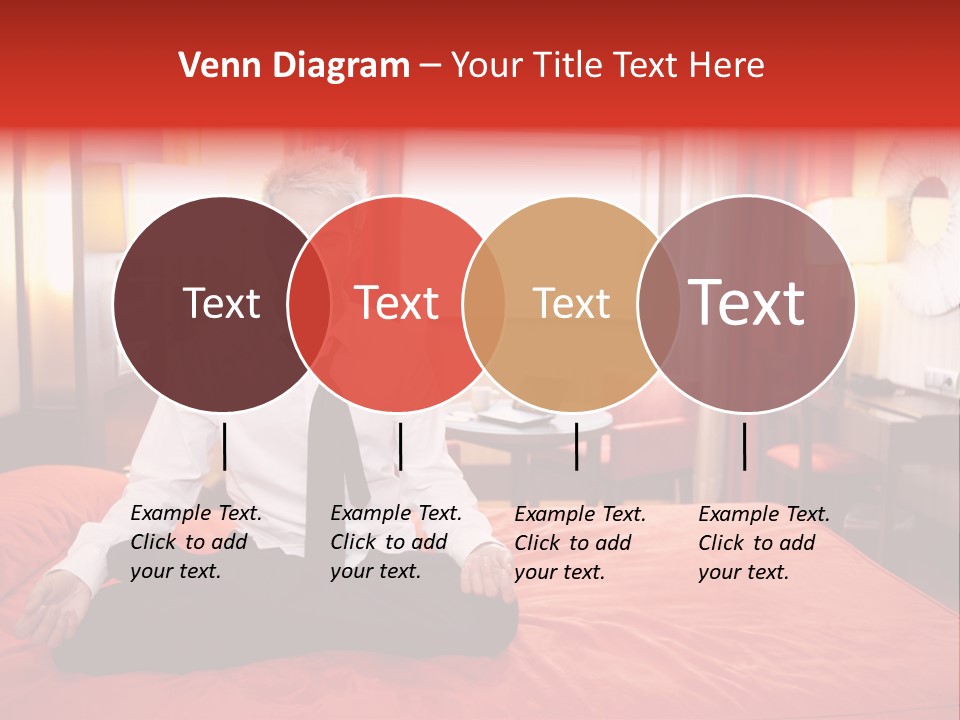 Venn Diagram – Your Title Text Here

Text

Text

Text

Text

Example Text. Click to add your text.

Example Text. Click to add your text.

Example Text. Click to add your text.

Example Text. Click to add your text.